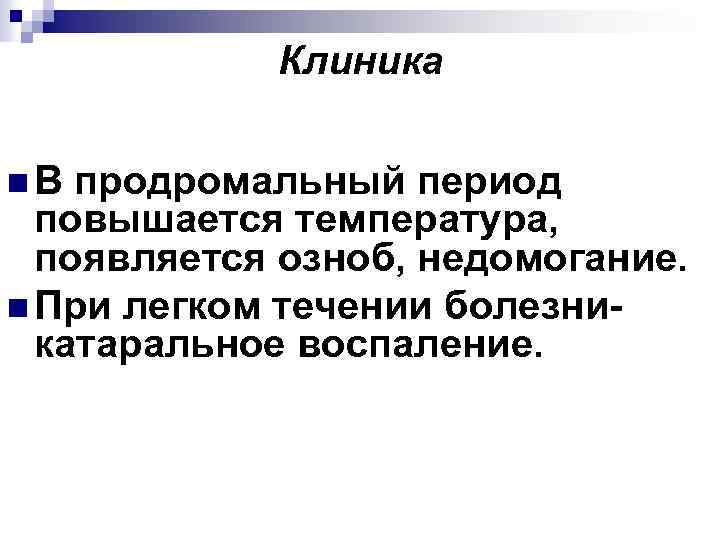 Клиника

В продромальный период повышается температура, появляется озноб, недомогание.

При легком течении болезни-катаральное воспаление.